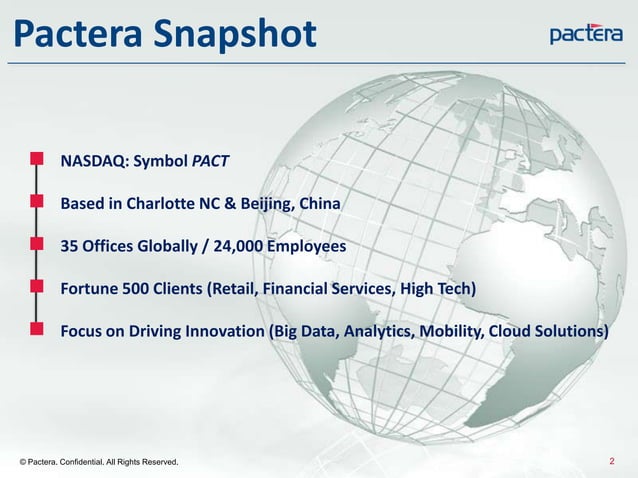 Pactera Snapshot

pactera

NASDAQ: Symbol PACT

Based in Charlotte NC & Beijing, China

35 Offices Globally / 24,000 Employees

Fortune 500 Clients (Retail, Financial Services, High Tech)

Focus on Driving Innovation (Big Data, Analytics, Mobility, Cloud Solutions)

© Pactera. Confidential. All Rights Reserved.

2